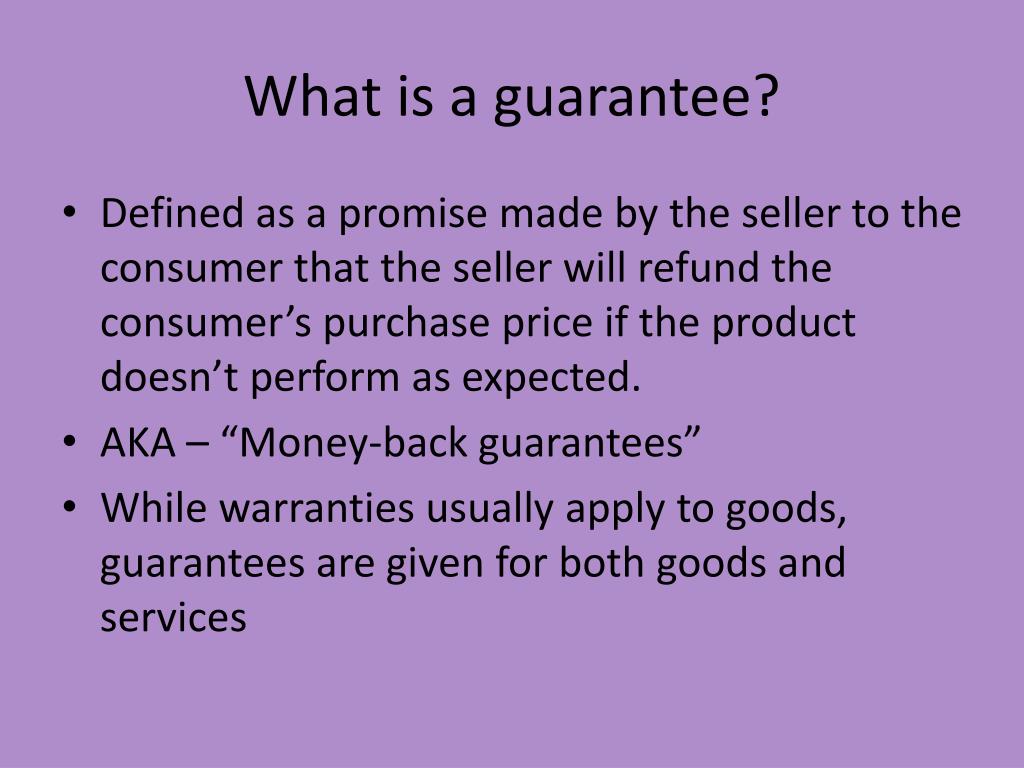 What is a guarantee?

• Defined as a promise made by the seller to the consumer that the seller will refund the consumer’s purchase price if the product doesn’t perform as expected.
• AKA – “Money-back guarantees”
• While warranties usually apply to goods, guarantees are given for both goods and services